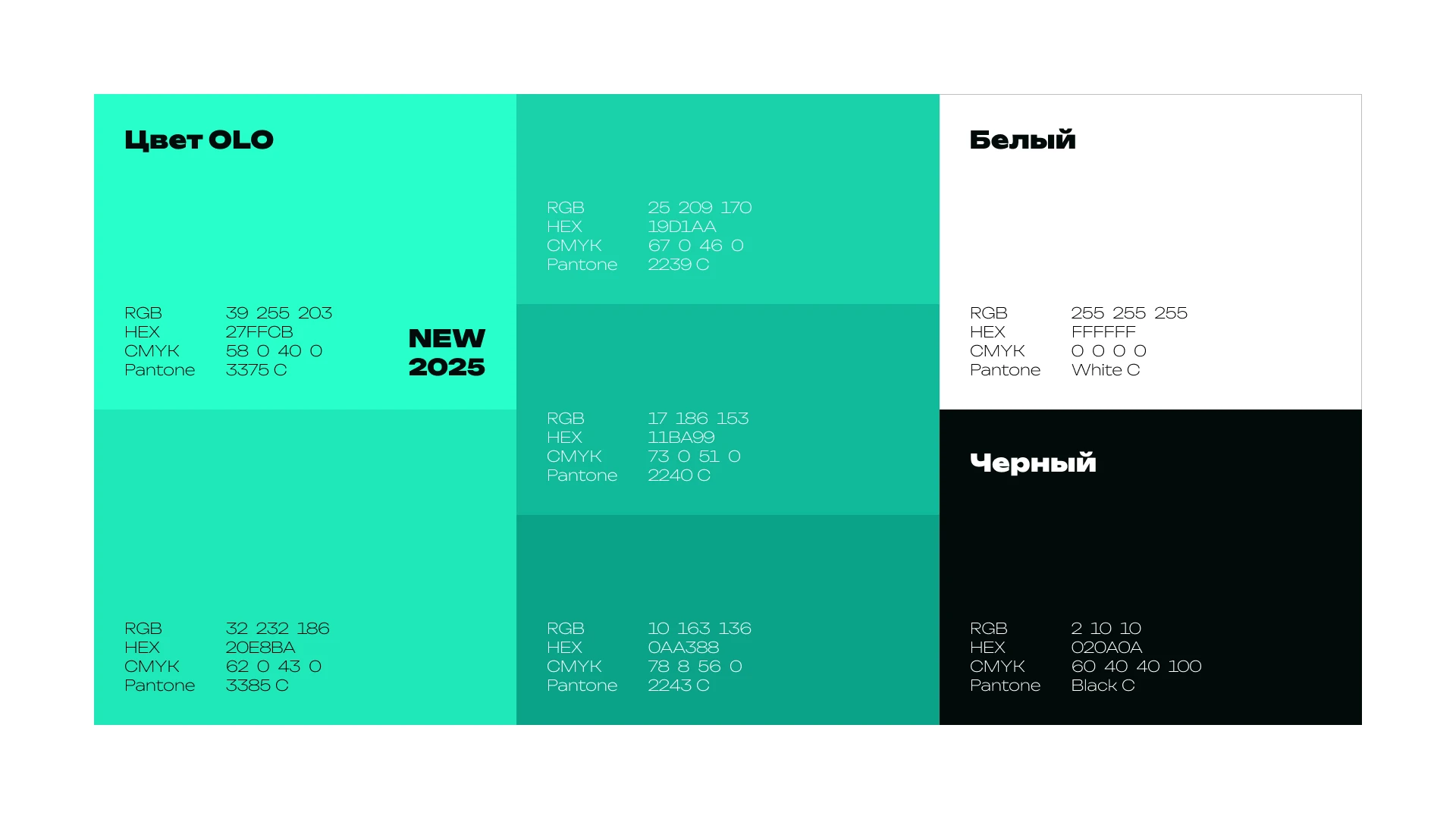 Цвет OLO

RGB 39 255 203
HEX 27FFCB
CMYK 58 0 40 0
Pantone 3375 C

NEW 2025

RGB 32 232 186
HEX 20E8BA
CMYK 62 0 43 0
Pantone 3385 C

RGB 25 209 170
HEX 19D1AA
CMYK 67 0 46 0
Pantone 2239 C

RGB 17 186 153
HEX 11BA99
CMYK 73 0 51 0
Pantone 2240 C

RGB 10 163 136
HEX 0AA388
CMYK 78 8 56 0
Pantone 2243 C

Белый

RGB 255 255 255
HEX FFFFFF
CMYK 0 0 0 0
Pantone White C

Черный

RGB 2 10 10
HEX 020A0A
CMYK 60 40 40 100
Pantone Black C